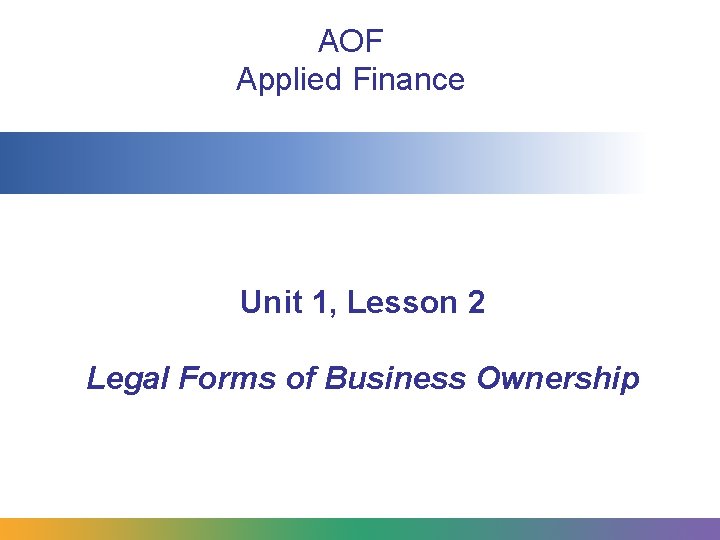 AOF
Applied Finance

Unit 1, Lesson 2

Legal Forms of Business Ownership